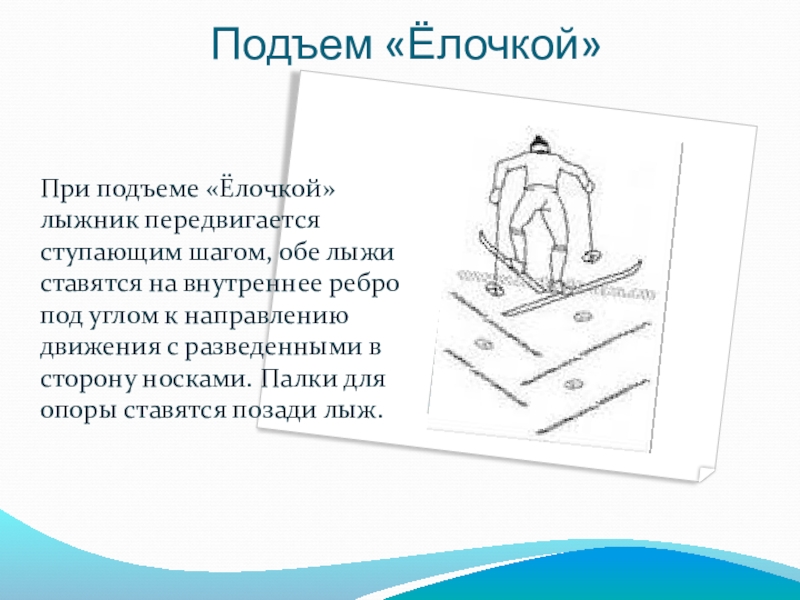 Подъем «Ёлочкой»

При подъеме «Ёлочкой» лыжник передвигается ступающим шагом, обе лыжи ставятся на внутреннее ребро под углом к направлению движения с разведенными в сторону носками. Палки для опоры ставятся позади лыж.